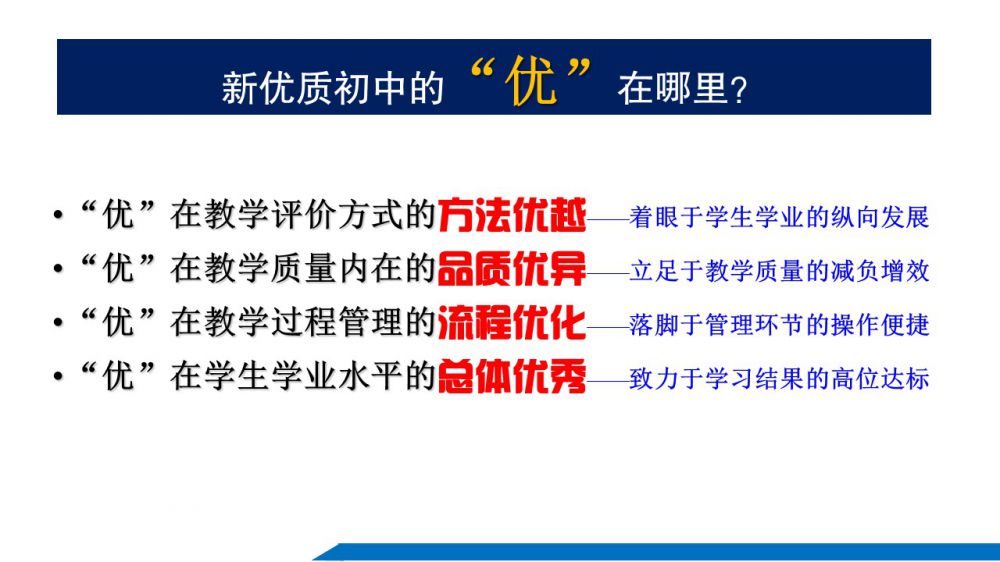 新优质初中的“优”在哪里？

• “优”在教学评价方式的方法优越——着眼于学生学业的纵向发展
• “优”在教学质量内在的品质优异——立足于教学质量的减负增效
• “优”在教学过程管理的流程优化——落脚于管理环节的操作便捷
• “优”在学生学业水平的总体优秀——致力于学习结果的高位达标